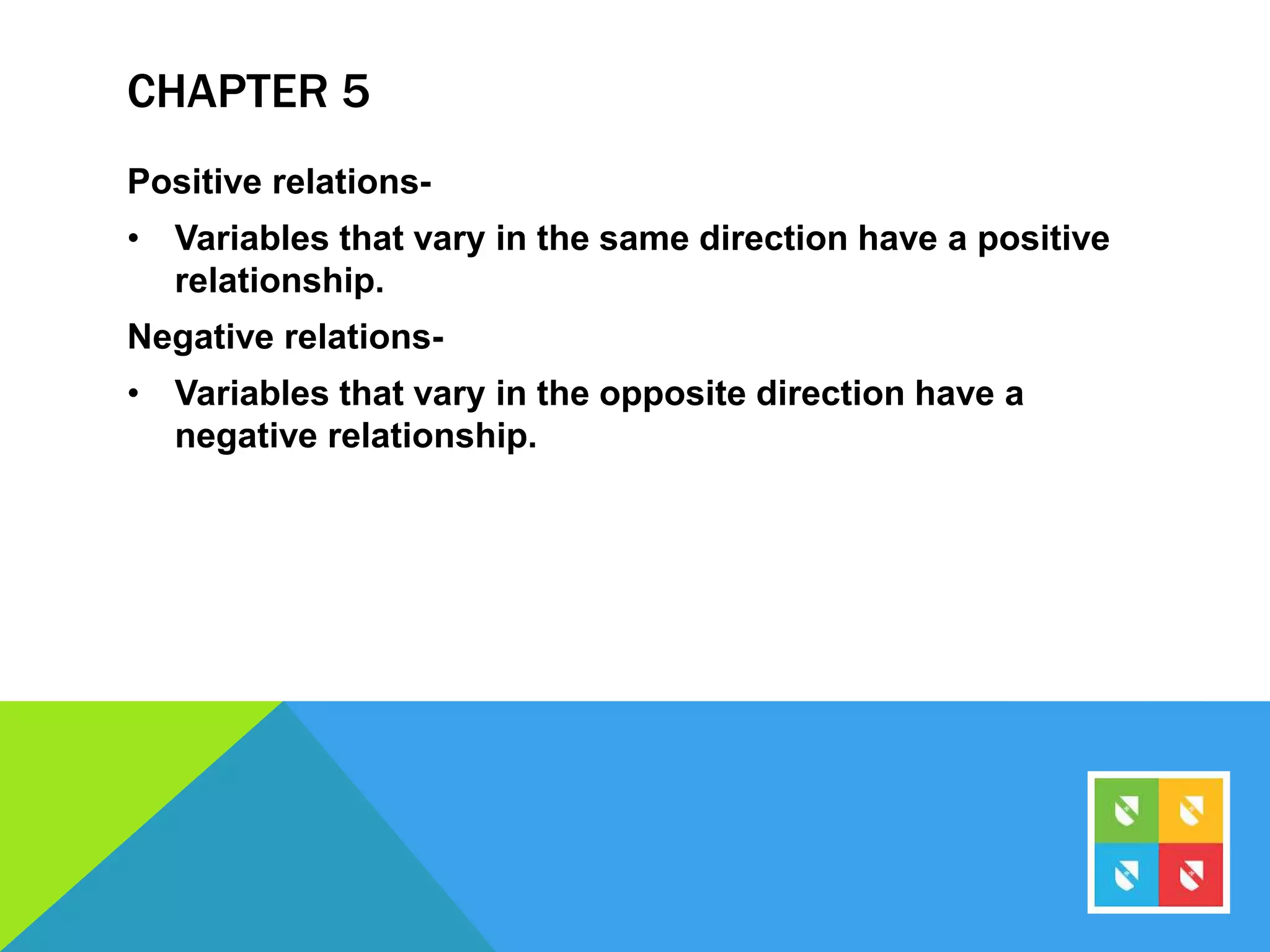 CHAPTER 5

Positive relations-

• Variables that vary in the same direction have a positive relationship.

Negative relations-

• Variables that vary in the opposite direction have a negative relationship.